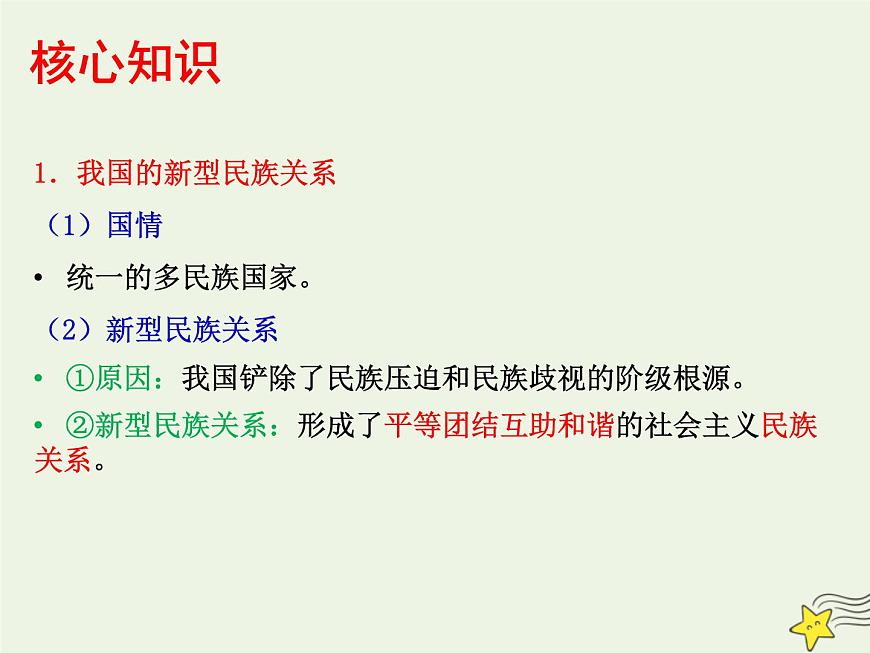 核心知识

1．我国的新型民族关系

（1）国情

• 统一的多民族国家。

（2）新型民族关系

• ①原因：我国铲除了民族压迫和民族歧视的阶级根源。

• ②新型民族关系：形成了平等团结互助和谐的社会主义民族关系。